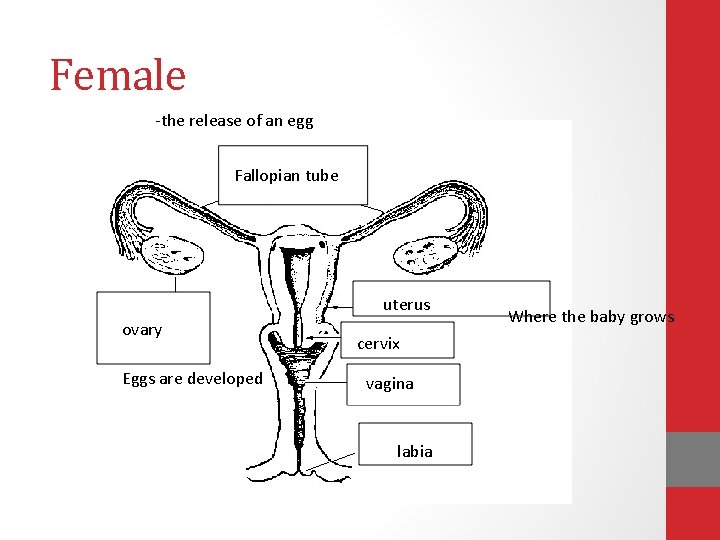 Female

-the release of an egg

Fallopian tube

ovary

Eggs are developed

uterus

Where the baby grows

cervix

vagina

labia